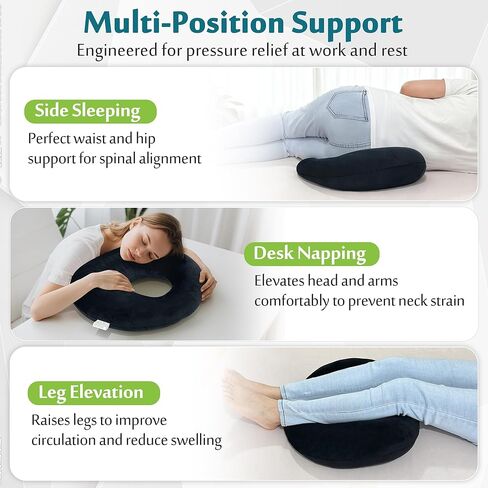 Multi-Position Support

Engineered for pressure relief at work and rest

Side Sleeping

Perfect waist and hip support for spinal alignment

Desk Napping

Elevates head and arms comfortably to prevent neck strain

Leg Elevation

Raises legs to improve circulation and reduce swelling